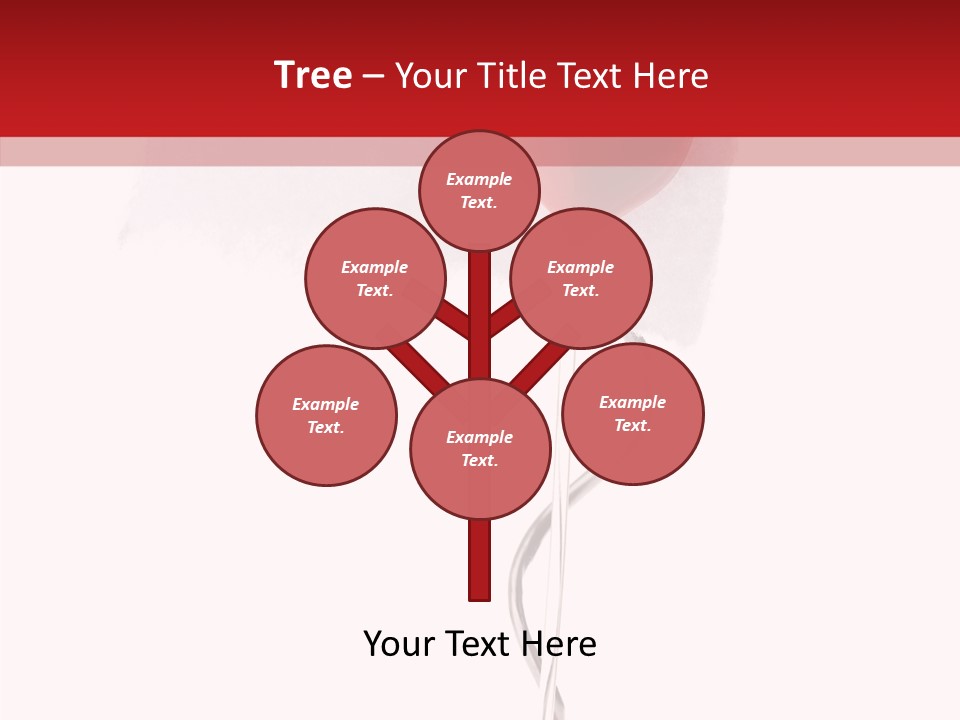 Tree – Your Title Text Here

Example Text.

Example Text.

Example Text.

Example Text.

Example Text.

Example Text.

Your Text Here